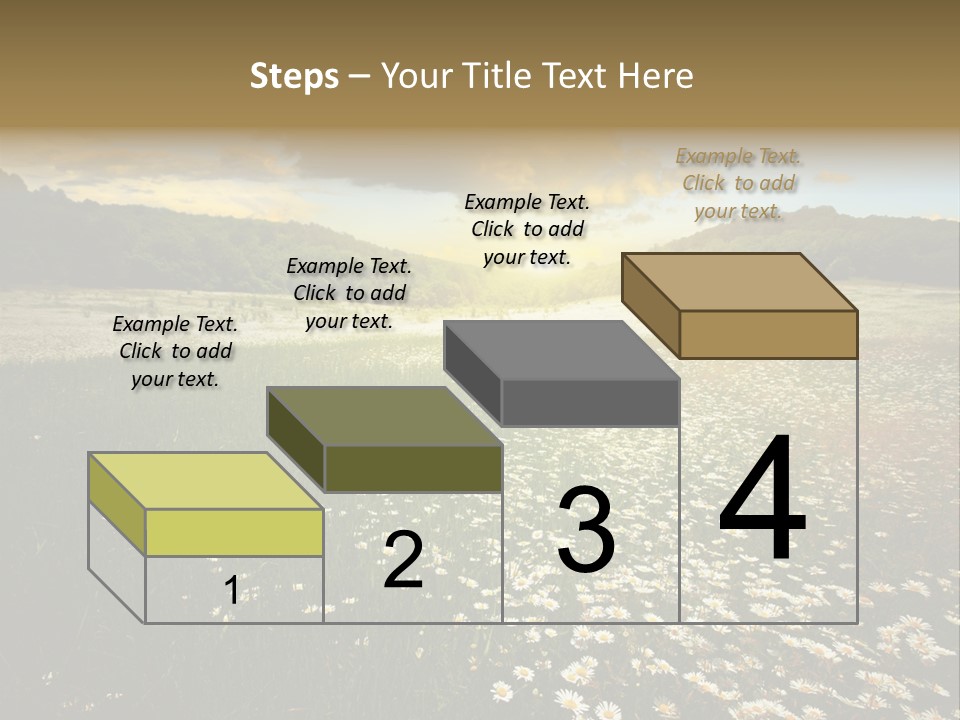 Steps – Your Title Text Here

Example Text. Click to add your text.

Example Text. Click to add your text.

Example Text. Click to add your text.

Example Text. Click to add your text.

1

2

3

4